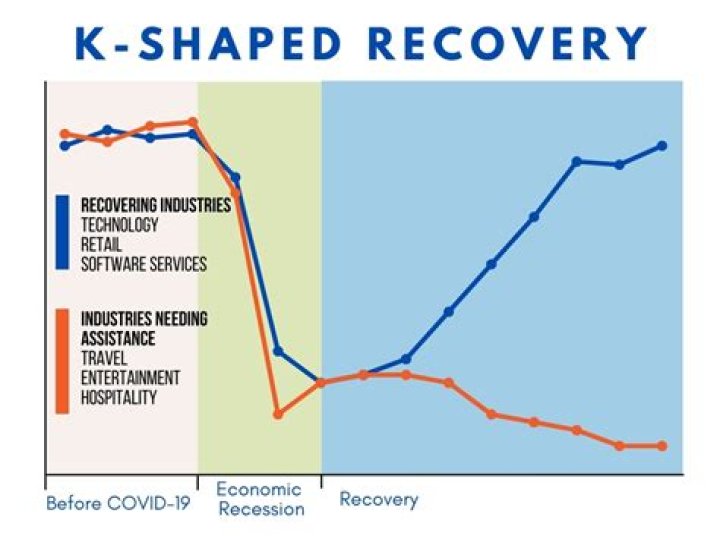 K-SHAPED RECOVERY

RECOVERING INDUSTRIES
TECHNOLOGY
RETAIL
SOFTWARE SERVICES

INDUSTRIES NEEDING ASSISTANCE
TRAVEL
ENTERTAINMENT
HOSPITALITY

Before COVID-19
Economic Recession
Recovery